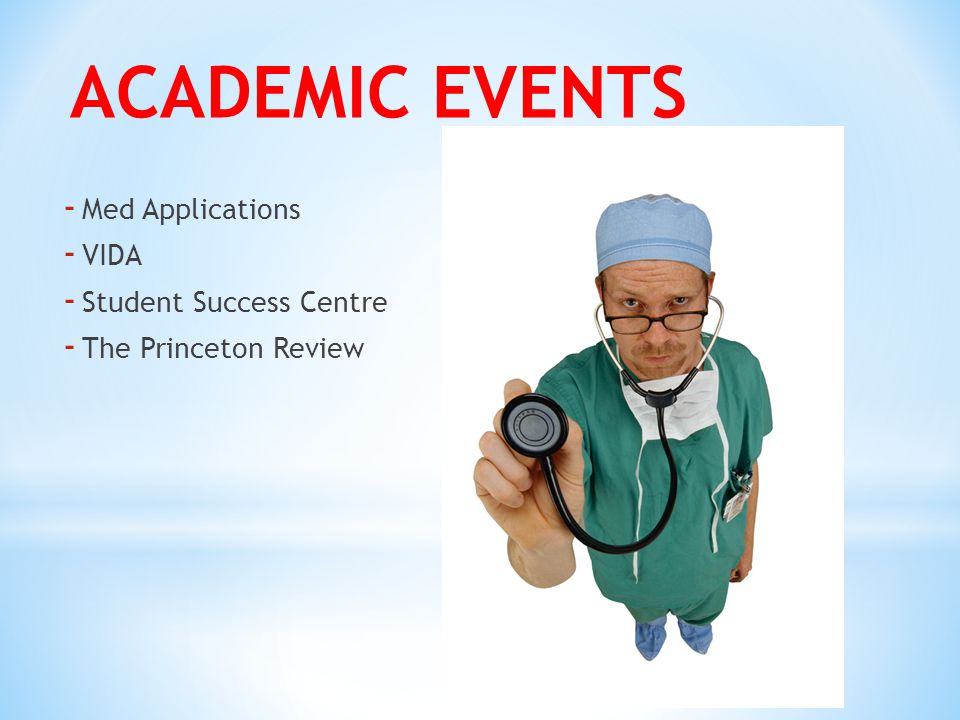 ACADEMIC EVENTS

- Med Applications
- VIDA
- Student Success Centre
- The Princeton Review